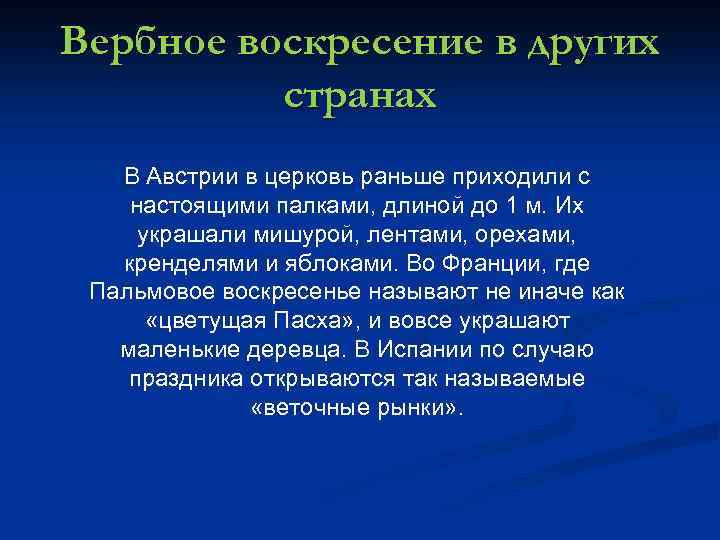 Вербное воскресение в других странах

В Австрии в церковь раньше приходили с настоящими палками, длиной до 1 м. Их украшали мишурой, лентами, орехами, кренделями и яблоками. Во Франции, где Пальмовое воскресенье называют не иначе как «цветущая Пасха», и вовсе украшают маленькие деревца. В Испании по случаю праздника открываются так называемые «веточные рынки».